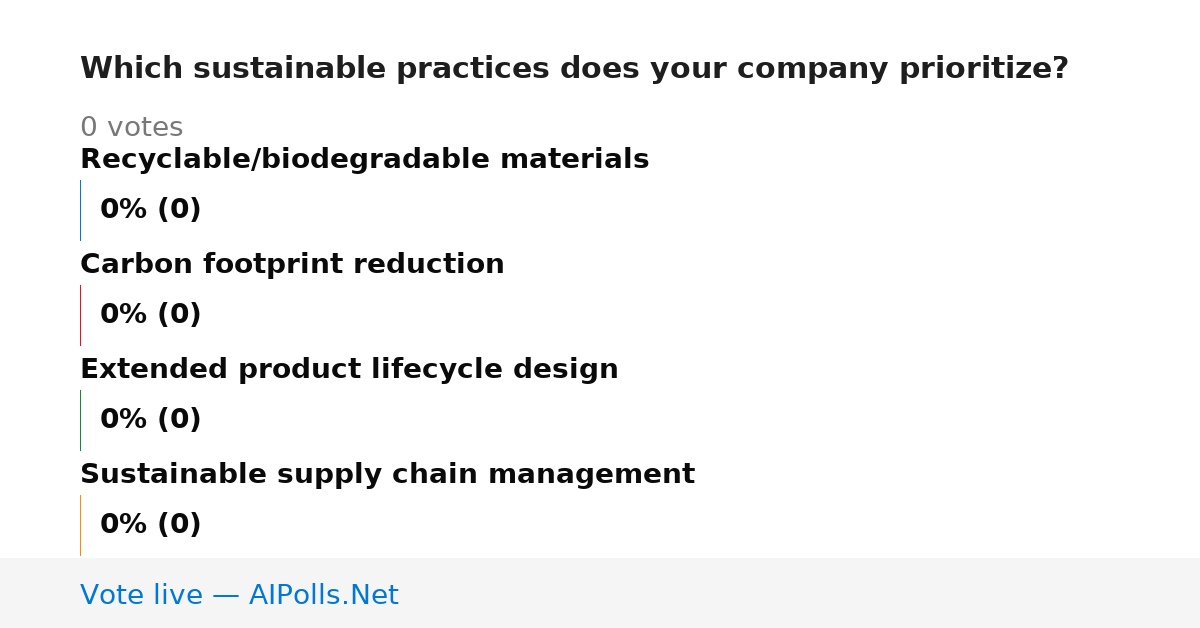 Which sustainable practices does your company prioritize?

0 votes

Recyclable/biodegradable materials

0% (0)

Carbon footprint reduction

0% (0)

Extended product lifecycle design

0% (0)

Sustainable supply chain management

0% (0)

Vote live — AIPolls.Net